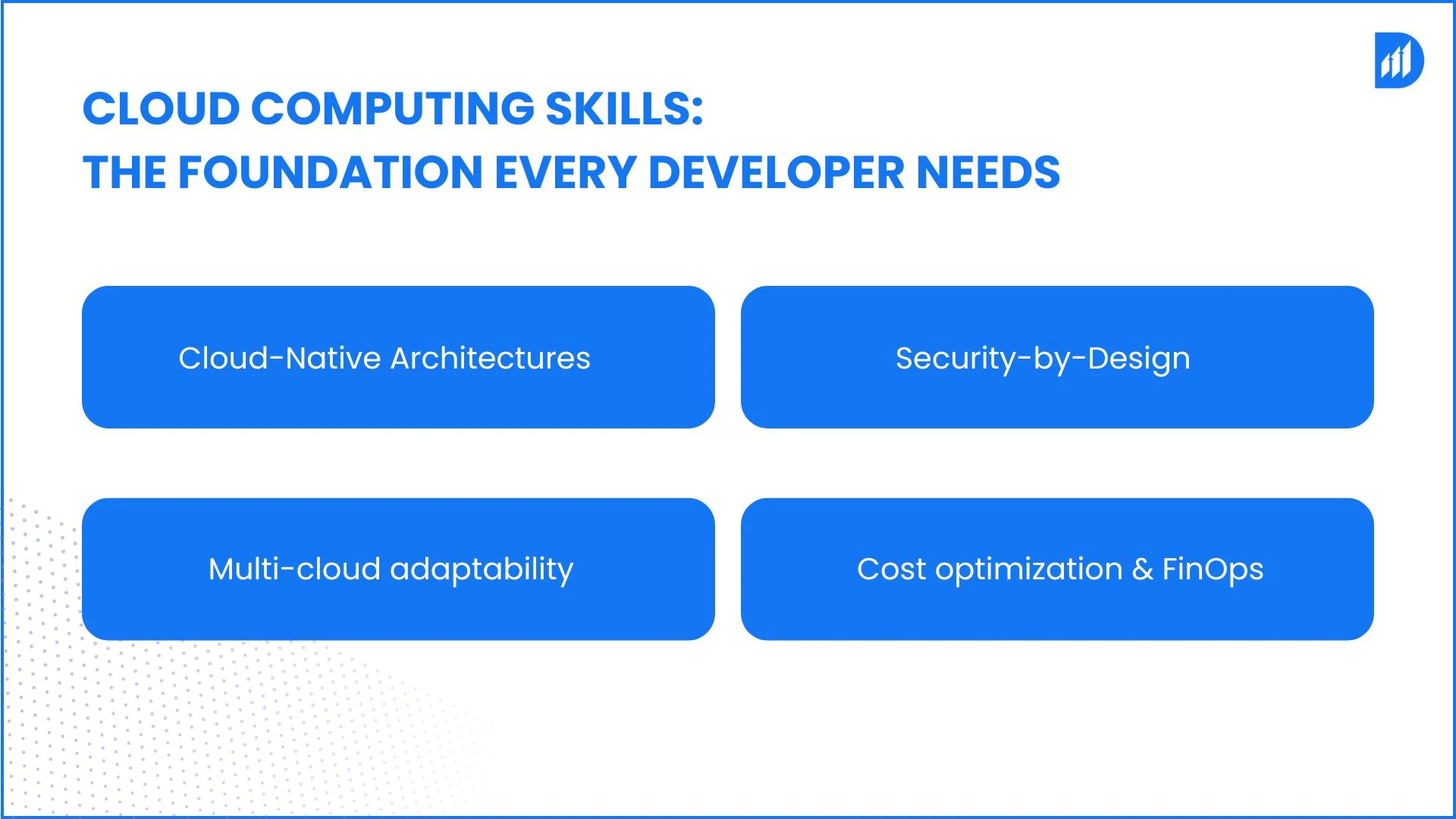 CLOUD COMPUTING SKILLS:
THE FOUNDATION EVERY DEVELOPER NEEDS

Cloud-Native Architectures

Security-by-Design

Multi-cloud adaptability

Cost optimization & FinOps